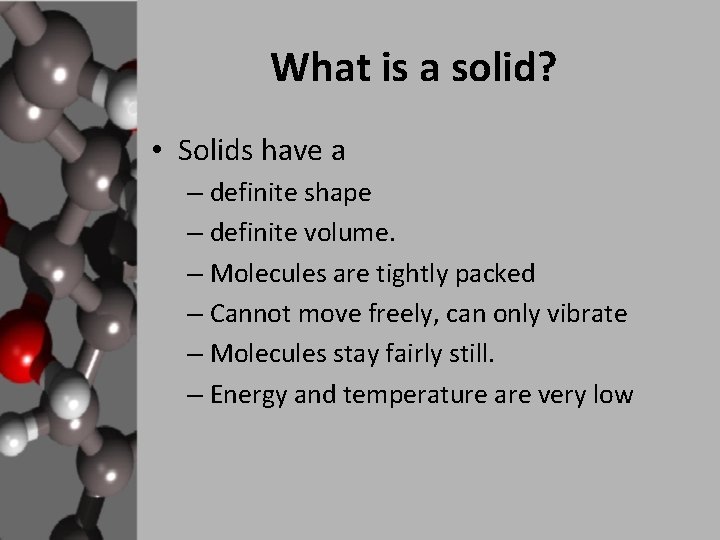 What is a solid?

• Solids have a
– definite shape
– definite volume.
– Molecules are tightly packed
– Cannot move freely, can only vibrate
– Molecules stay fairly still.
– Energy and temperature are very low